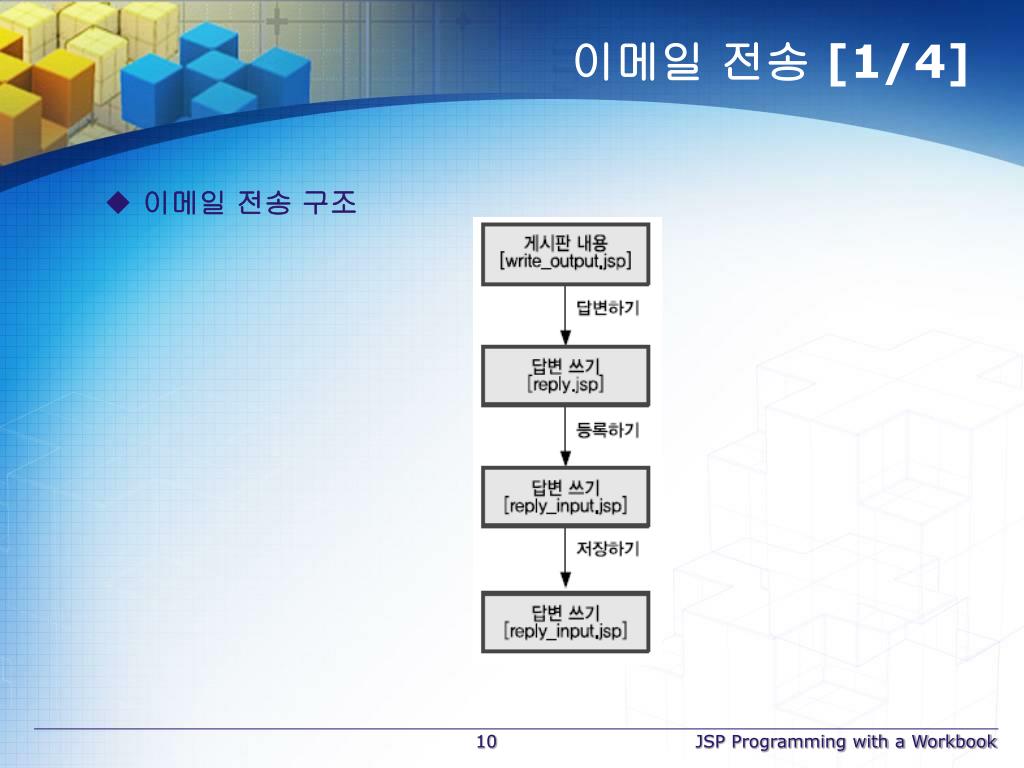 이메일 전송 [1/4]

◆ 이메일 전송 구조

게시판 내용
[write_output.jsp]

답변하기

답변 쓰기
[reply.jsp]

등록하기

답변 쓰기
[reply_input.jsp]

저장하기

답변 쓰기
[reply_input.jsp]

10

JSP Programming with a Workbook